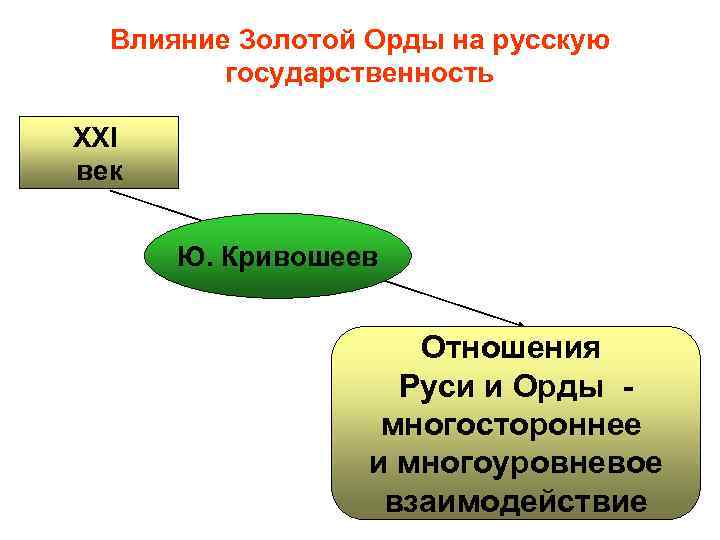 Влияние Золотой Орды на русскую государственность

XXI век

Ю. Кривошеев

Отношения Руси и Орды - многостороннее и многоуровневое взаимодействие